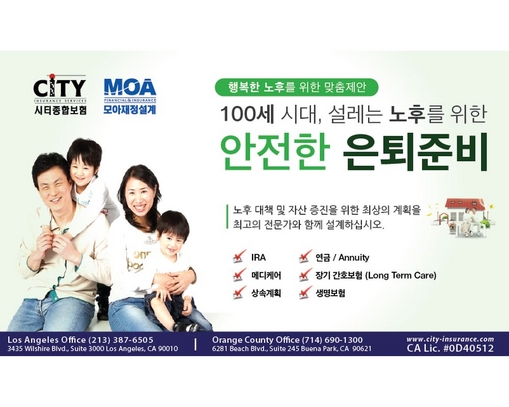 CITY
INSURANCE SERVICES
시티종합보험

MOA
FINANCIAL & INSURANCE
모아재정설계

행복한 노후를 위한 맞춤제안

100세 시대, 설레는 노후를 위한

안전한 은퇴준비

노후 대책 및 자산 증진을 위한 최상의 계획을 최고의 전문가와 함께 설계하십시오.

IRA
메디케어
상속계획
연금 / Annuity
장기 간호보험 (Long Term Care)
생명보험

Los Angeles Office (213) 387-6505
3435 Wilshire Blvd., Suite 3000 Los Angeles, CA 90010

Orange County Office (714) 690-1300
6281 Beach Blvd., Suite 245 Buena Park, CA 90621

www.city-insurance.com
CA Lic. #0D40512